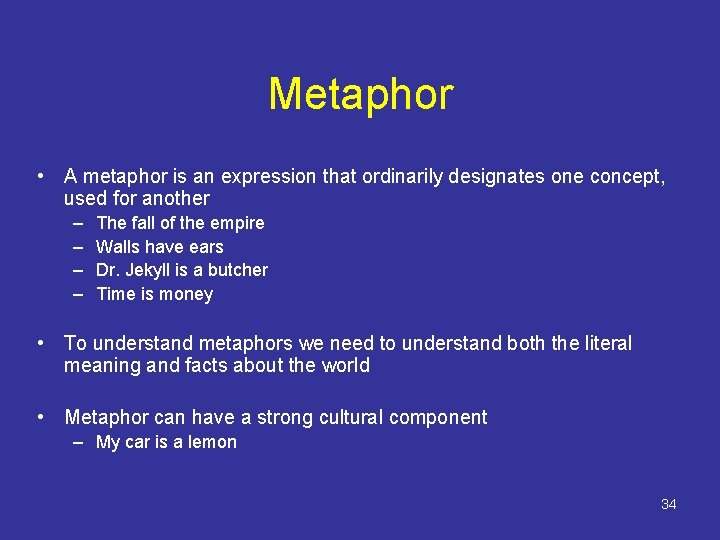 Metaphor

• A metaphor is an expression that ordinarily designates one concept, used for another
– The fall of the empire
– Walls have ears
– Dr. Jekyll is a butcher
– Time is money

• To understand metaphors we need to understand both the literal meaning and facts about the world

• Metaphor can have a strong cultural component
– My car is a lemon

34